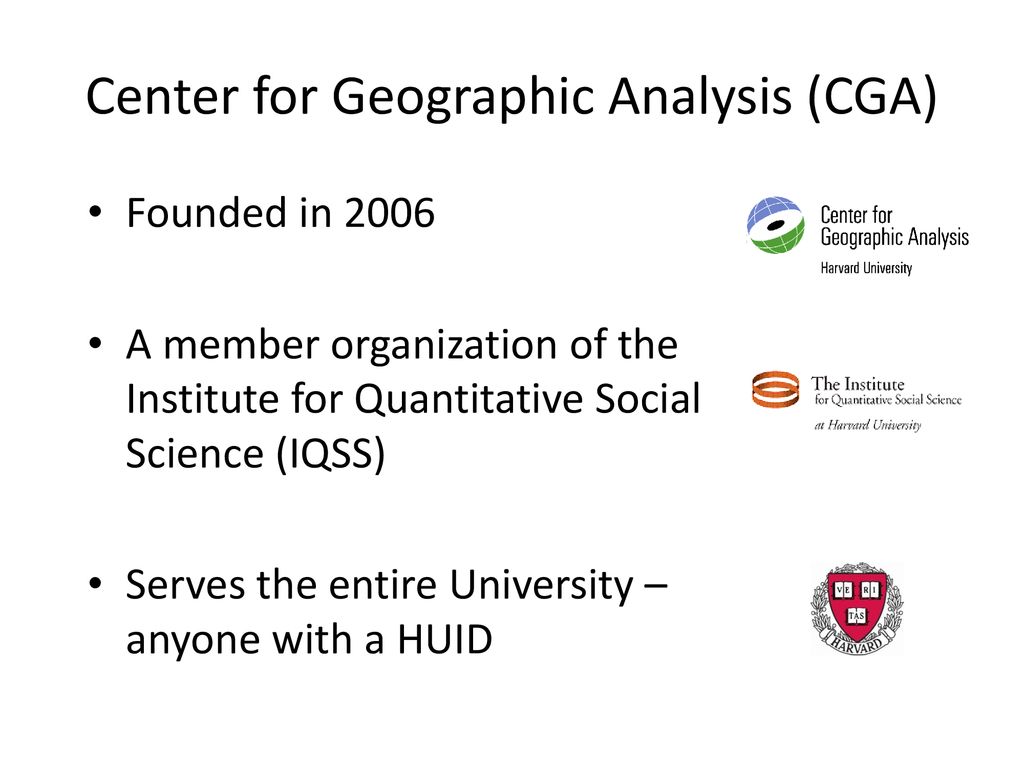 Center for Geographic Analysis (CGA)

• Founded in 2006

• A member organization of the Institute for Quantitative Social Science (IQSS)

• Serves the entire University – anyone with a HUID

Center for Geographic Analysis
Harvard University

The Institute for Quantitative Social Science
at Harvard University

VE RI TAS
HARVARD